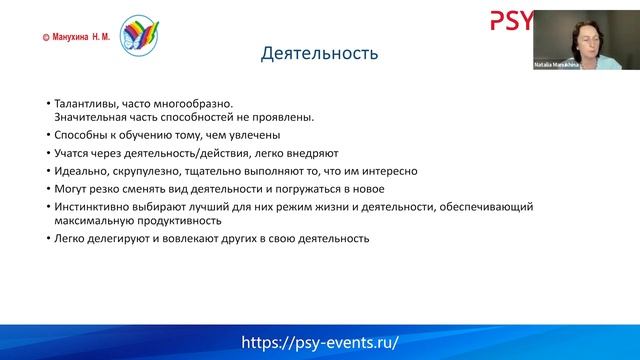 © Манухина Н. М.

PSY

Natalia Manukhina

Деятельность

• Талантливы, часто многообразно. Значительная часть способностей не проявлены.
• Способны к обучению тому, чем увлечены
• Учатся через деятельность/действия, легко внедряют
• Идеально, скрупулезно, тщательно выполняют то, что им интересно
• Могут резко сменять вид деятельности и погружаться в новое
• Инстинктивно выбирают лучший для них режим жизни и деятельности, обеспечивающий максимальную продуктивность
• Легко делегируют и вовлекают других в свою деятельность

https://psy-events.ru/